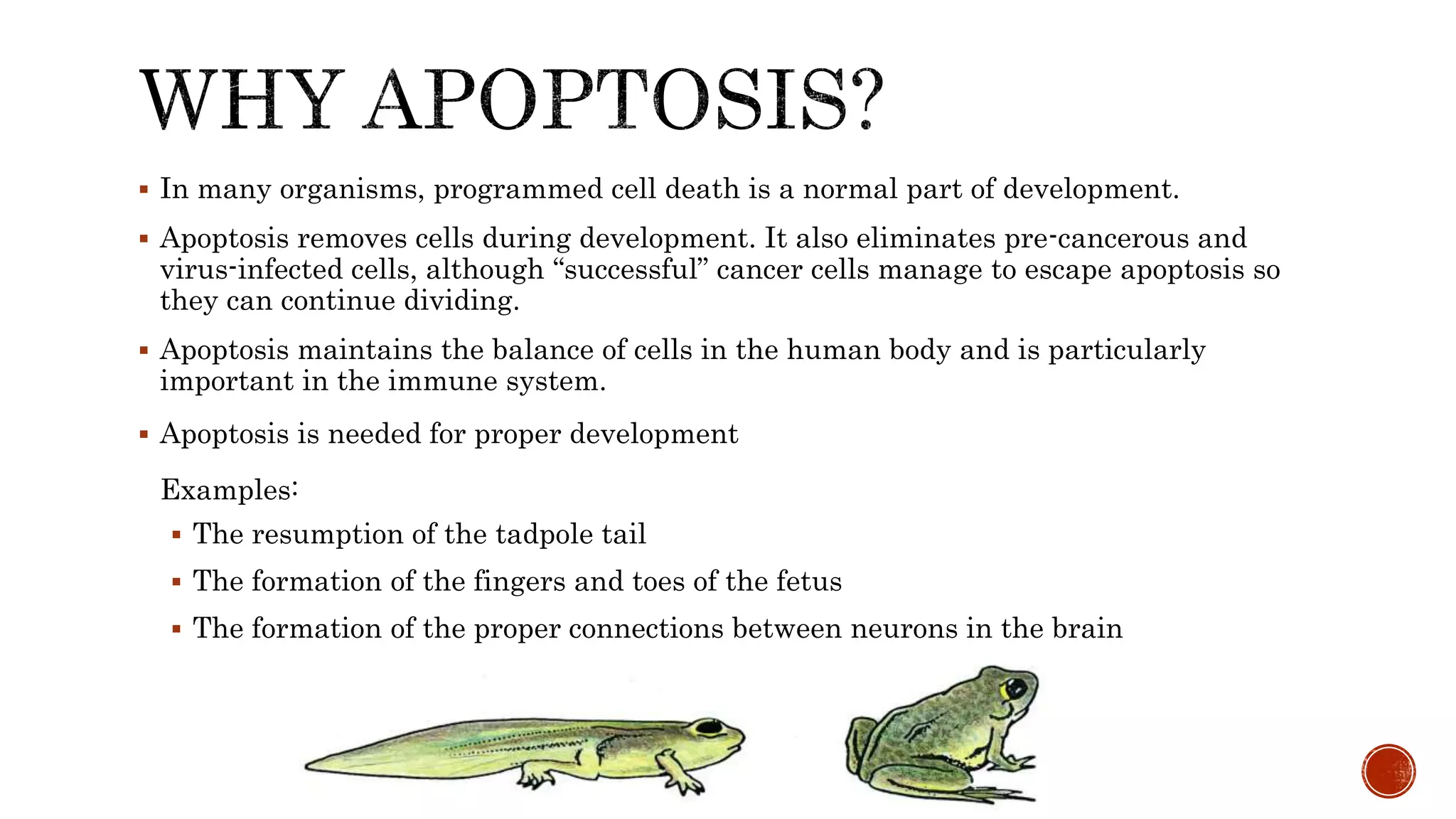 WHY APOPTOSIS?

▪ In many organisms, programmed cell death is a normal part of development.

▪ Apoptosis removes cells during development. It also eliminates pre-cancerous and virus-infected cells, although “successful” cancer cells manage to escape apoptosis so they can continue dividing.

▪ Apoptosis maintains the balance of cells in the human body and is particularly important in the immune system.

▪ Apoptosis is needed for proper development

Examples:

▪ The resumption of the tadpole tail

▪ The formation of the fingers and toes of the fetus

▪ The formation of the proper connections between neurons in the brain